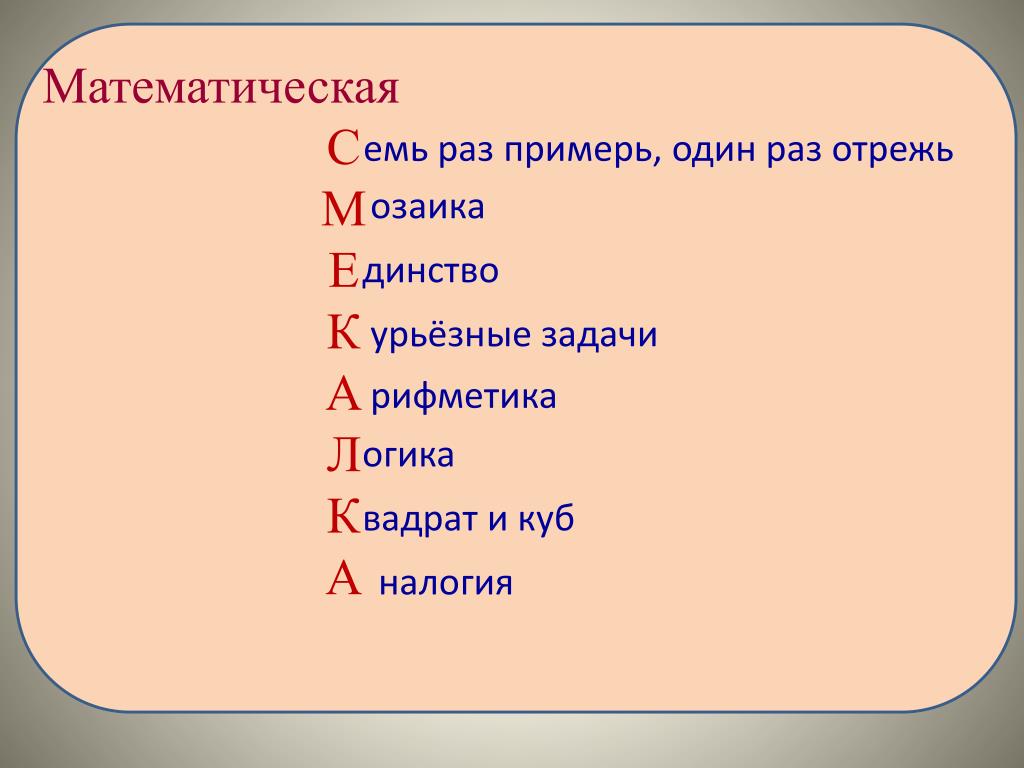 Математическая

Семь раз примерь, один раз отрежь

Мозаика

Единство

К урьёзные задачи

А рифметика

Логика

Квадрат и куб

А налогия